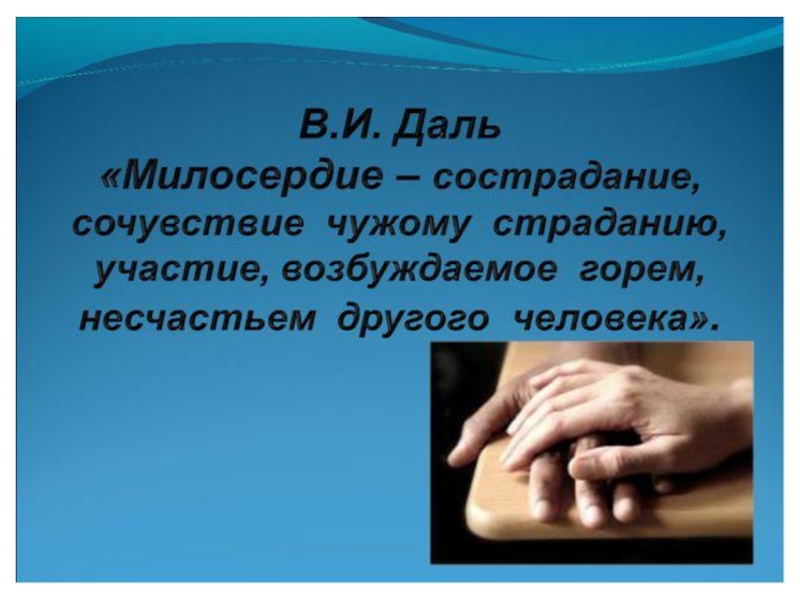 В.И. Даль
«Милосердие – сострадание, сочувствие чужому страданию, участие, возбуждаемое горем, несчастьем другого человека».